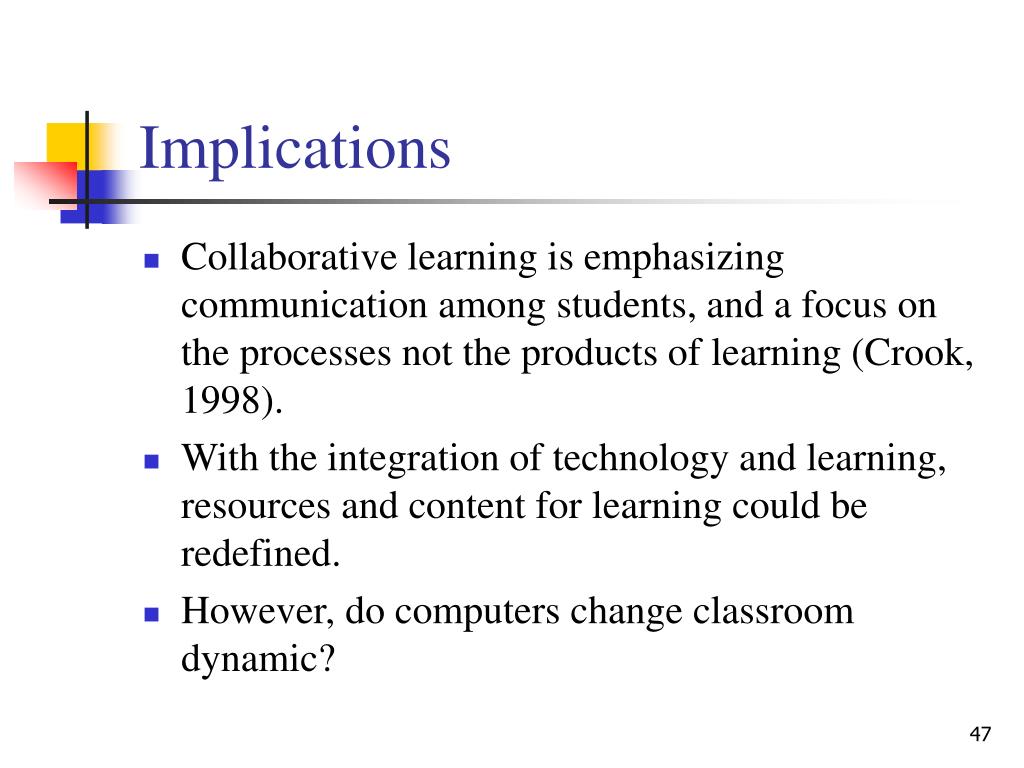 Implications

- Collaborative learning is emphasizing communication among students, and a focus on the processes not the products of learning (Crook, 1998).
- With the integration of technology and learning, resources and content for learning could be redefined.
- However, do computers change classroom dynamic?

47